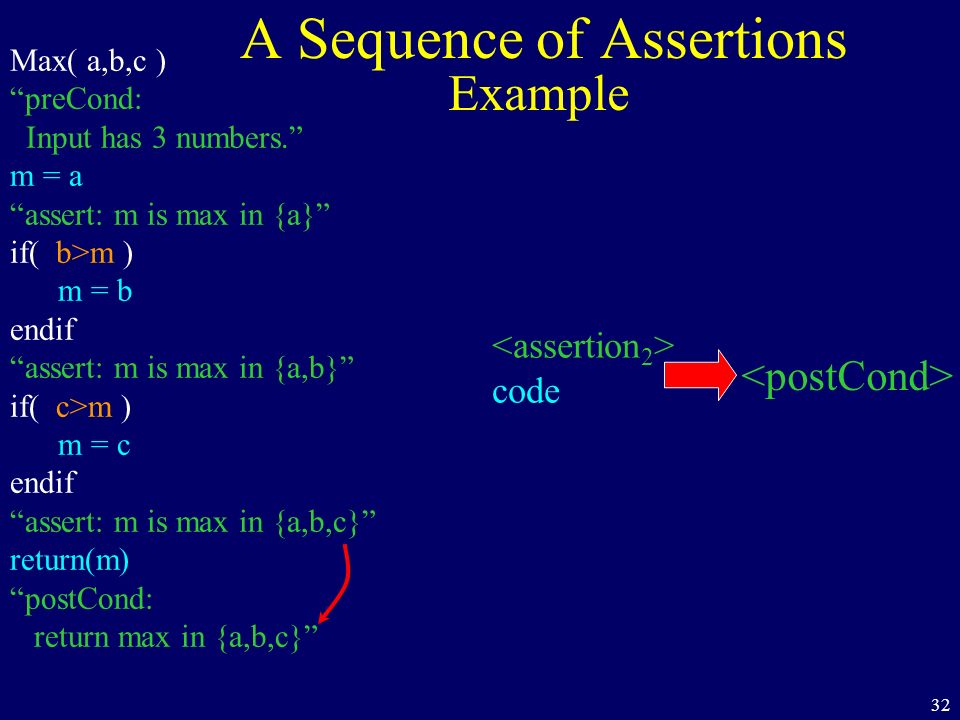 A Sequence of Assertions
Example

Max( a,b,c )
“preCond:
Input has 3 numbers.”
m = a
“assert: m is max in {a}”
if( b>m )
m = b
endif
“assert: m is max in {a,b}”
if( c>m )
m = c
endif
“assert: m is max in {a,b,c}”
return(m)
“postCond:
return max in {a,b,c}”

<assertion$_2$>
code

<postCond>

32